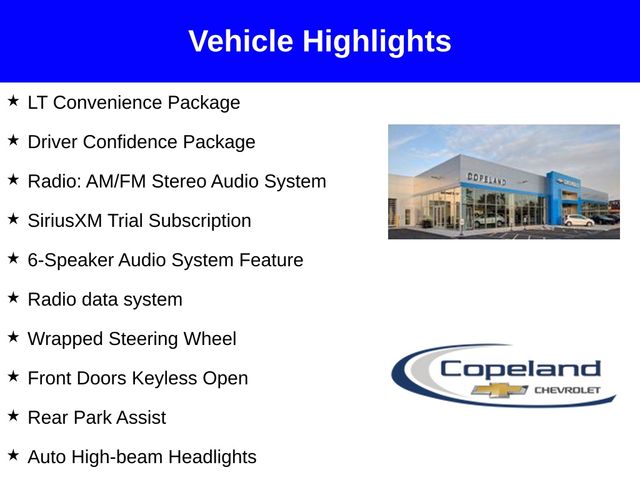 Vehicle Highlights

★ LT Convenience Package

★ Driver Confidence Package

★ Radio: AM/FM Stereo Audio System

★ SiriusXM Trial Subscription

★ 6-Speaker Audio System Feature

★ Radio data system

★ Wrapped Steering Wheel

★ Front Doors Keyless Open

★ Rear Park Assist

★ Auto High-beam Headlights

COPELAND

Copeland
CHEVROLET